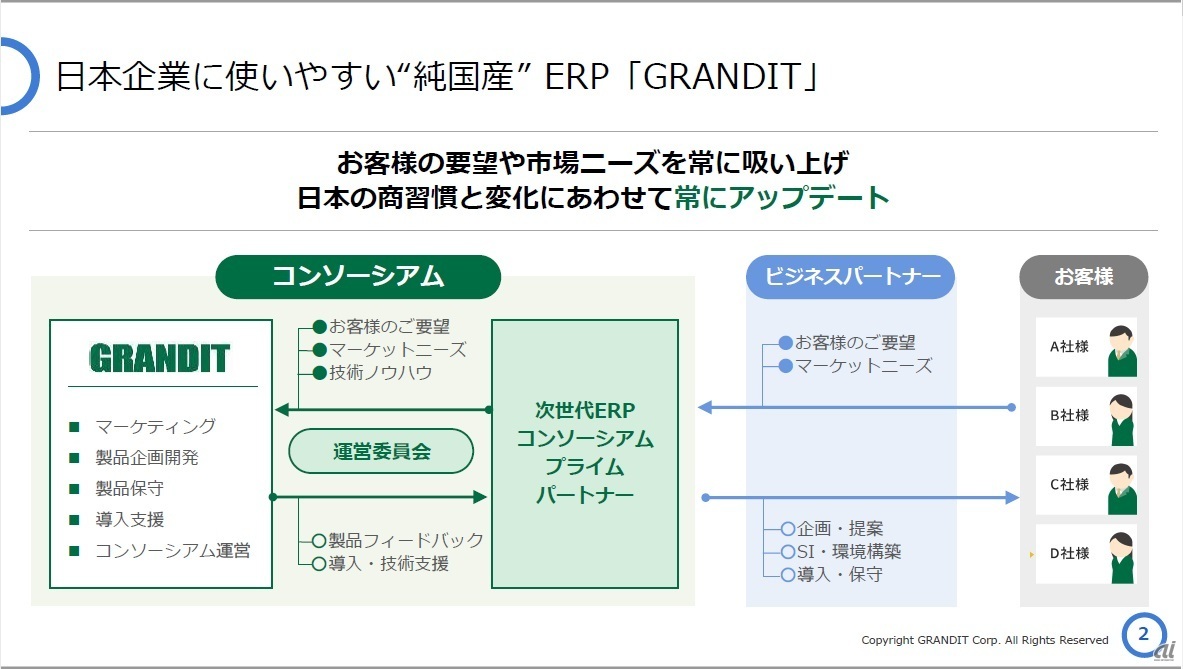 日本企業に使いやすい“純国産” ERP「GRANDIT」

お客様の要望や市場ニーズを常に吸い上げ
日本の商習慣と変化にあわせて常にアップデート

コンソーシアム

GRANDIT

■ マーケティング
■ 製品企画開発
■ 製品保守
■ 導入支援
■ コンソーシアム運営

●お客様のご要望
●マーケットニーズ
●技術ノウハウ

運営委員会

○製品フィードバック
○導入・技術支援

次世代ERP
コンソーシアム
プライム
パートナー

ビジネスパートナー

●お客様のご要望
●マーケットニーズ

○企画・提案
○SI・環境構築
○導入・保守

お客様

A社様
B社様
C社様
D社様

Copyright GRANDIT Corp. All Rights Reserved

2